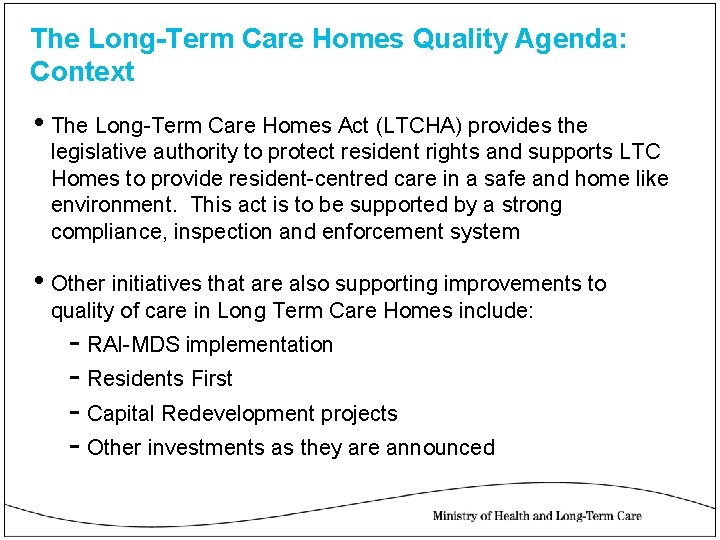 The Long-Term Care Homes Quality Agenda: Context

• The Long-Term Care Homes Act (LTCHA) provides the legislative authority to protect resident rights and supports LTC Homes to provide resident-centred care in a safe and home like environment. This act is to be supported by a strong compliance, inspection and enforcement system

• Other initiatives that are also supporting improvements to quality of care in Long Term Care Homes include:
- RAI-MDS implementation
- Residents First
- Capital Redevelopment projects
- Other investments as they are announced

Ministry of Health and Long-Term Care